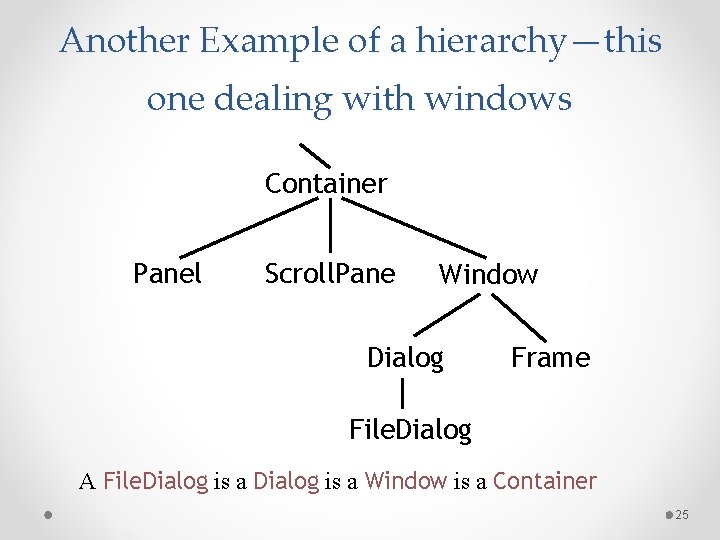 Another Example of a hierarchy—this one dealing with windows

Container

Panel

ScrollPane

Window

Dialog

Frame

FileDialog

A FileDialog is a Dialog is a Window is a Container

25